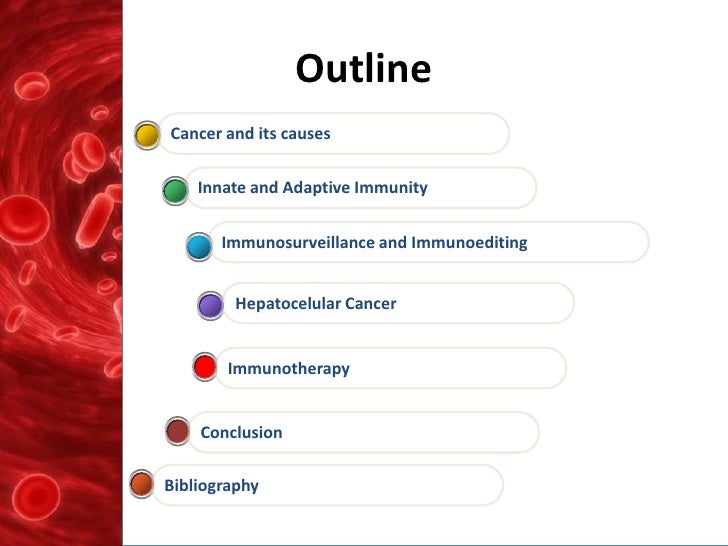 Outline

Cancer and its causes

Innate and Adaptive Immunity

Immunosurveillance and Immunoediting

Hepatocelular Cancer

Immunotherapy

Conclusion

Bibliography